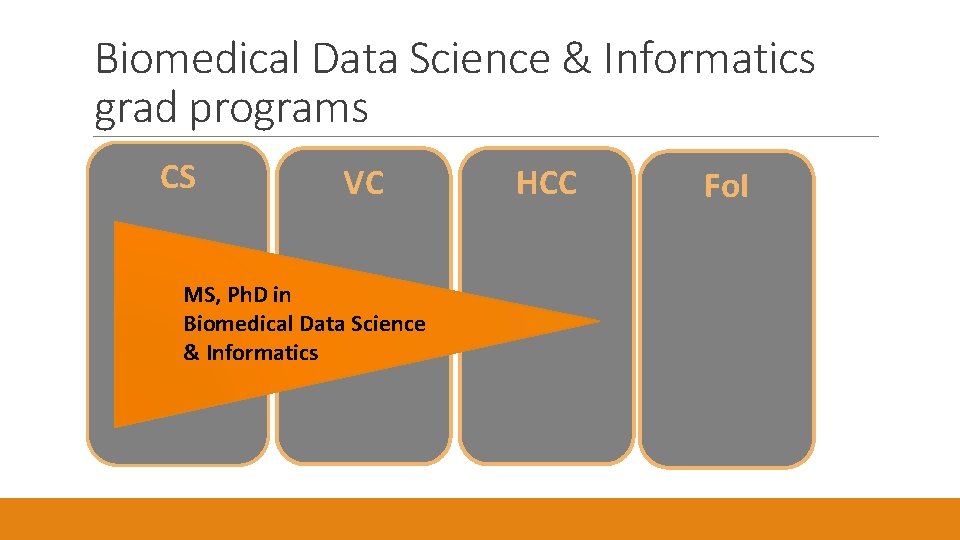 Biomedical Data Science & Informatics grad programs

CS

VC

HCC

FoI

MS, PhD in Biomedical Data Science & Informatics